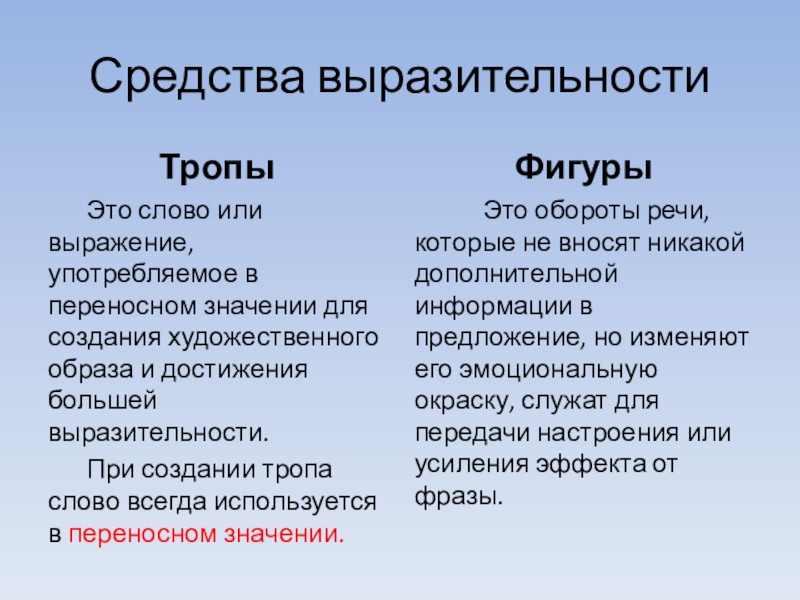 Средства выразительности

Тропы

Это слово или выражение, употребляемое в переносном значении для создания художественного образа и достижения большей выразительности.

При создании тропа слово всегда используется в переносном значении.

Фигуры

Это обороты речи, которые не вносят никакой дополнительной информации в предложение, но изменяют его эмоциональную окраску, служат для передачи настроения или усиления эффекта от фразы.